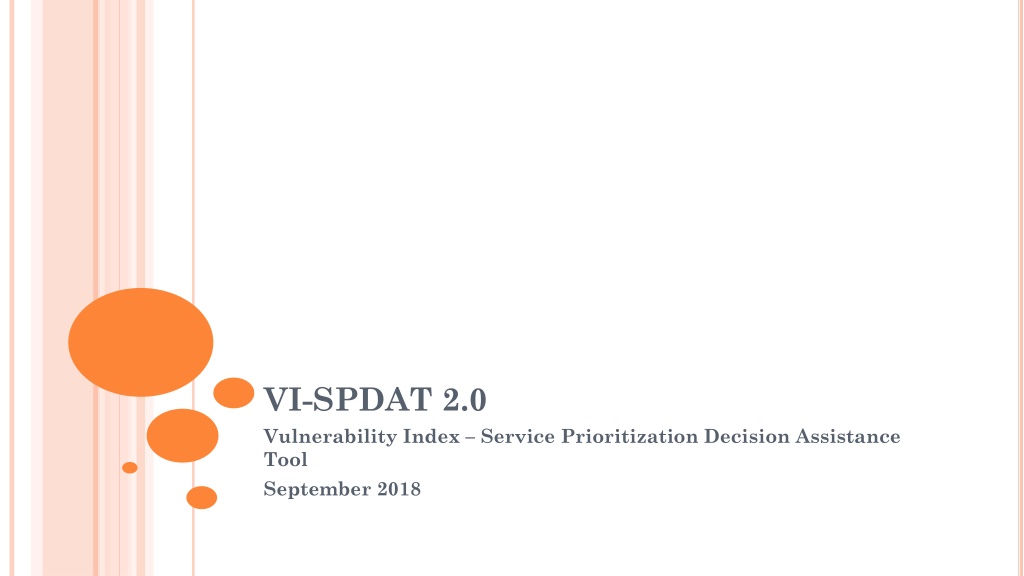 VI-SPDAT 2.0

Vulnerability Index – Service Prioritization Decision Assistance Tool

September 2018